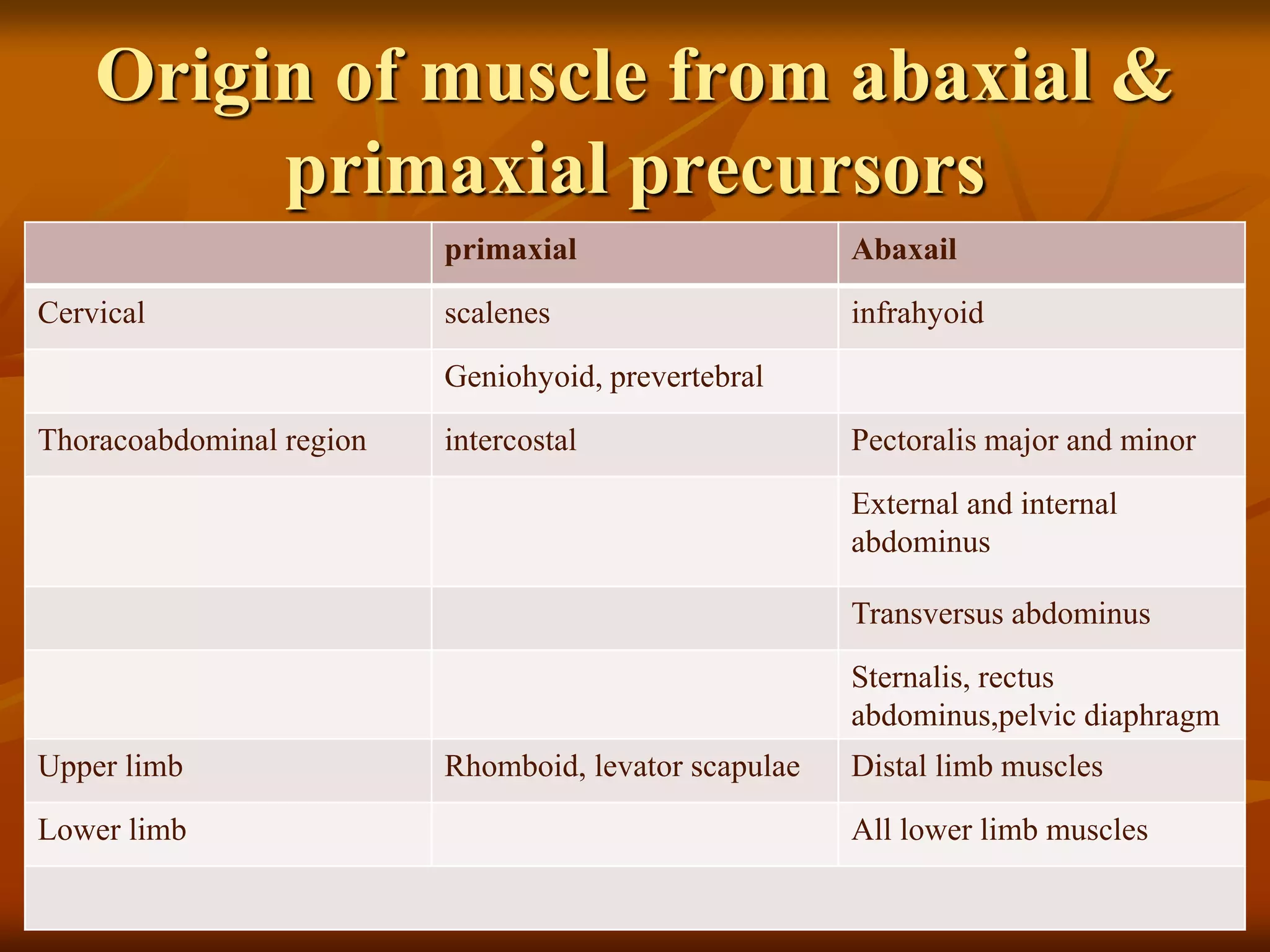 Origin of muscle from abaxial & primaxial precursors

| | primaxial | Abaxail |
|---|---|---|
| Cervical | scalenes | infrahyoid |
| | Geniohyoid, prevertebral | |
| Thoracoabdominal region | intercostal | Pectoralis major and minor |
| | | External and internal abdominus |
| | | Transversus abdominus |
| | | Sternalis, rectus abdominus,pelvic diaphragm |
| Upper limb | Rhomboid, levator scapulae | Distal limb muscles |
| Lower limb | | All lower limb muscles |
| | | |